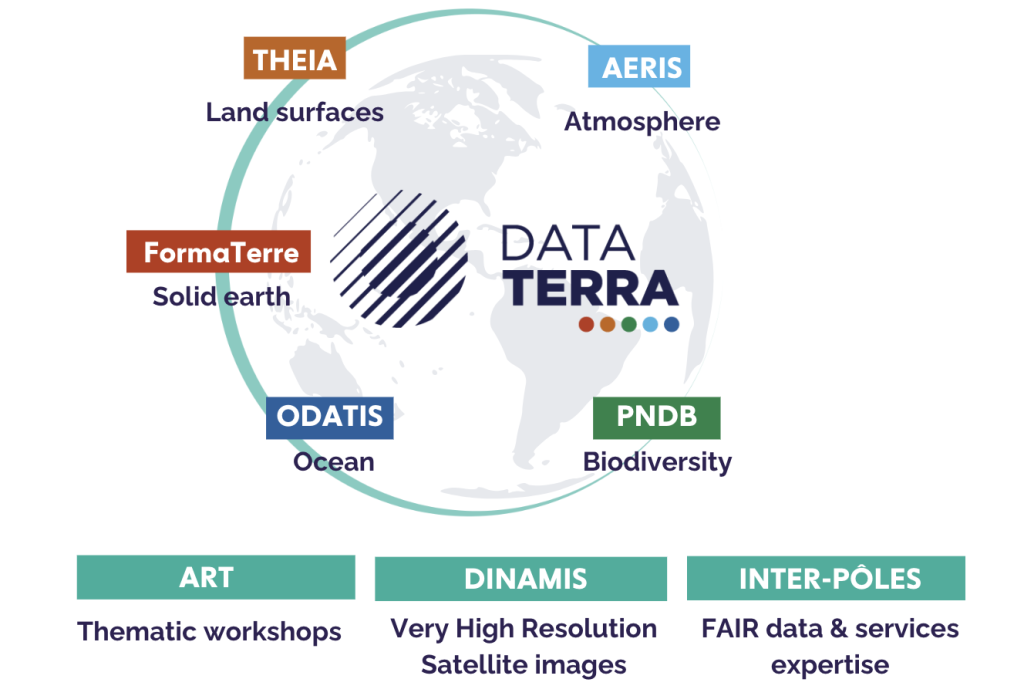 THEIA
Land surfaces

AERIS
Atmosphere

FormaTerre
Solid earth

DATA
TERRA

ODATIS
Ocean

PNDB
Biodiversity

ART
Thematic workshops

DINAMIS
Very High Resolution Satellite images

INTER-PÔLES
FAIR data & services expertise